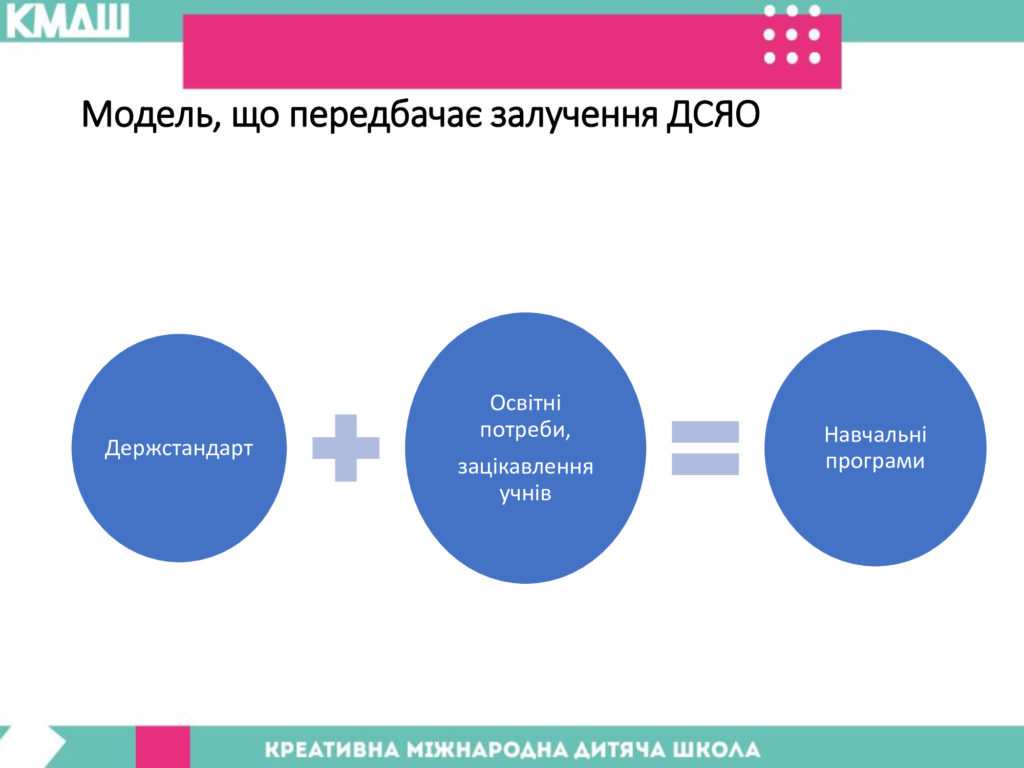 КМДШ

Модель, що передбачає залучення ДСЯО

Держстандарт

Освітні потреби,

зацікавлення учнів

Навчальні програми

КРЕАТИВНА МІЖНАРОДНА ДИТЯЧА ШКОЛА